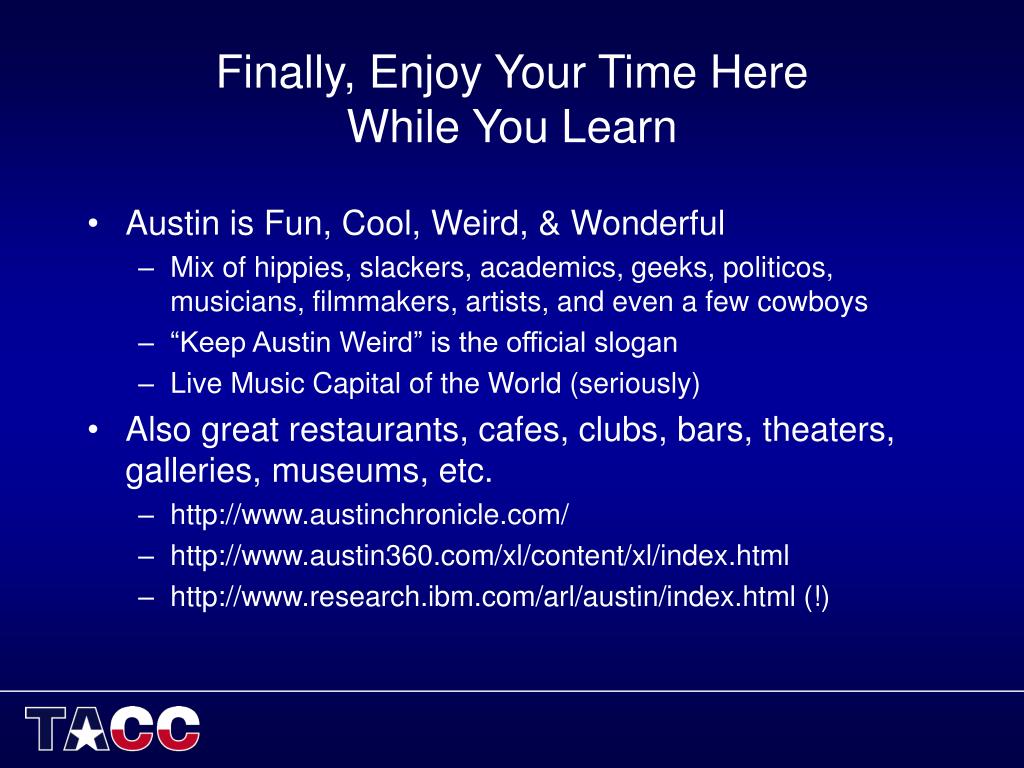 Finally, Enjoy Your Time Here
While You Learn

• Austin is Fun, Cool, Weird, & Wonderful
– Mix of hippies, slackers, academics, geeks, politicos, musicians, filmmakers, artists, and even a few cowboys
– “Keep Austin Weird” is the official slogan
– Live Music Capital of the World (seriously)
• Also great restaurants, cafes, clubs, bars, theaters, galleries, museums, etc.
– http://www.austinchronicle.com/
– http://www.austin360.com/xl/content/xl/index.html
– http://www.research.ibm.com/arl/austin/index.html (!)

TACC